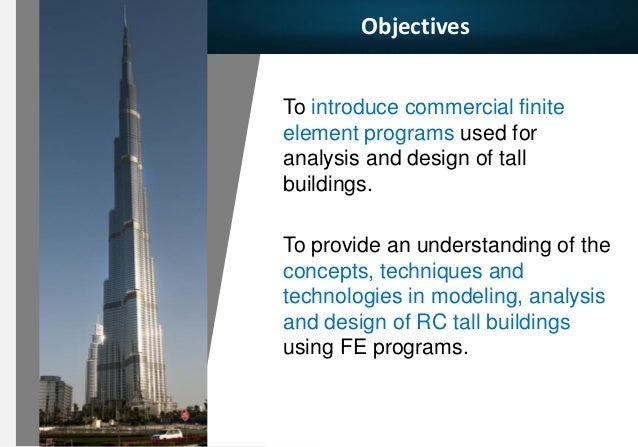 Objectives

To introduce commercial finite element programs used for analysis and design of tall buildings.

To provide an understanding of the concepts, techniques and technologies in modeling, analysis and design of RC tall buildings using FE programs.